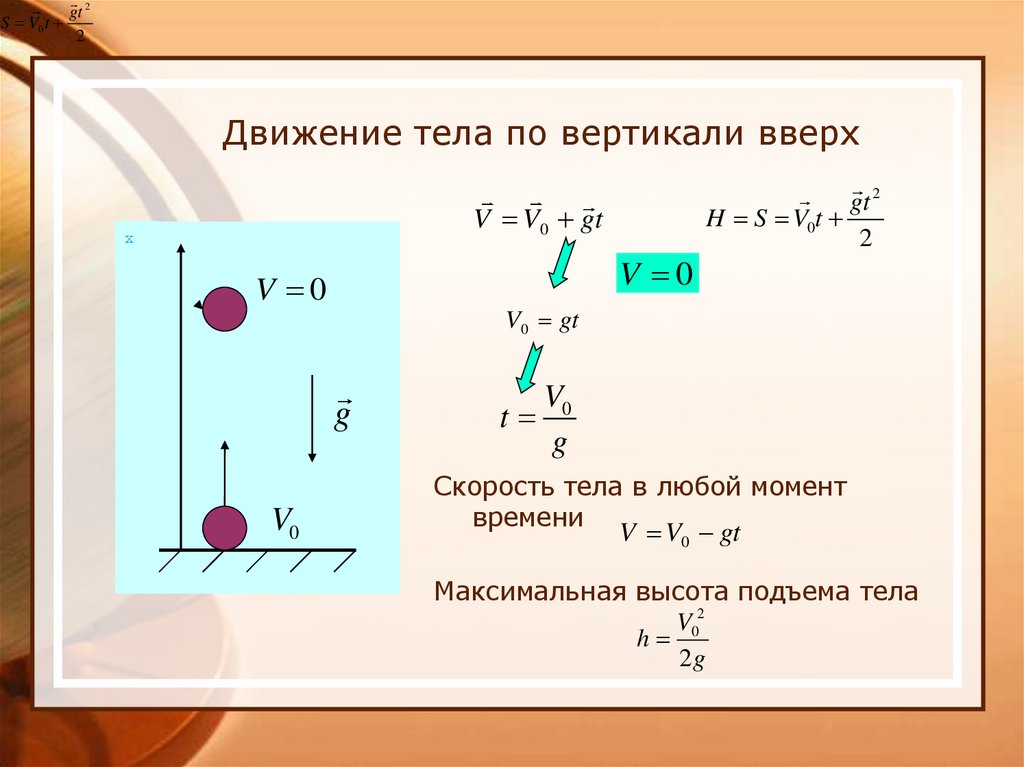 $S = \vec{V_0}t + \frac{\vec{g}t^2}{2}$

Движение тела по вертикали вверх

x

$V = 0$

$\vec{g}$

$V_0$

$\vec{V} = \vec{V_0} + \vec{g}t$

$H = S = \vec{V_0}t + \frac{\vec{g}t^2}{2}$

$V = 0$

$V_0 = gt$

$t = \frac{V_0}{g}$

Скорость тела в любой момент времени $V = V_0 - gt$

Максимальная высота подъема тела

$h = \frac{V_0^2}{2g}$